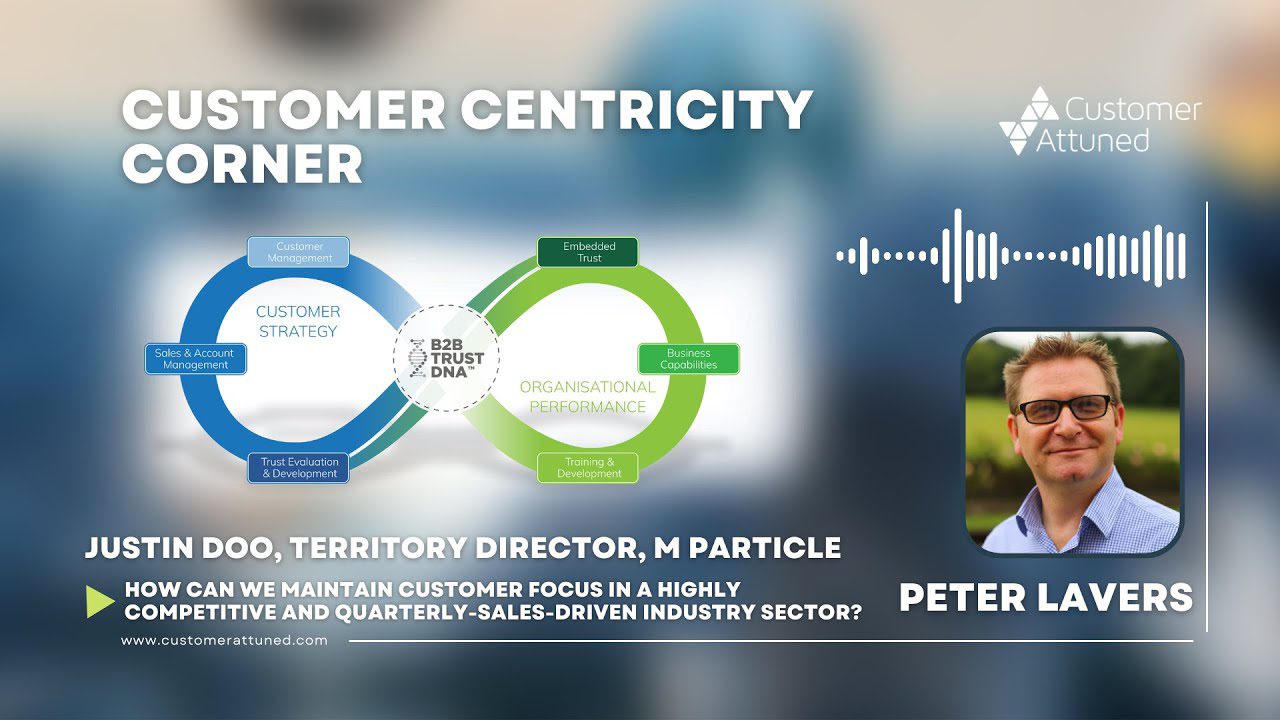 CUSTOMER CENTRICITY CORNER

Customer Attuned

Customer Management

CUSTOMER STRATEGY

Sales & Account Management

Trust Evaluation & Development

B2B TRUST DNA™

Embedded Trust

Business Capabilities

ORGANISATIONAL PERFORMANCE

Training & Development

JUSTIN DOO, TERRITORY DIRECTOR, M PARTICLE

HOW CAN WE MAINTAIN CUSTOMER FOCUS IN A HIGHLY COMPETITIVE AND QUARTERLY-SALES-DRIVEN INDUSTRY SECTOR?

PETER LAVERS

www.customerattuned.com